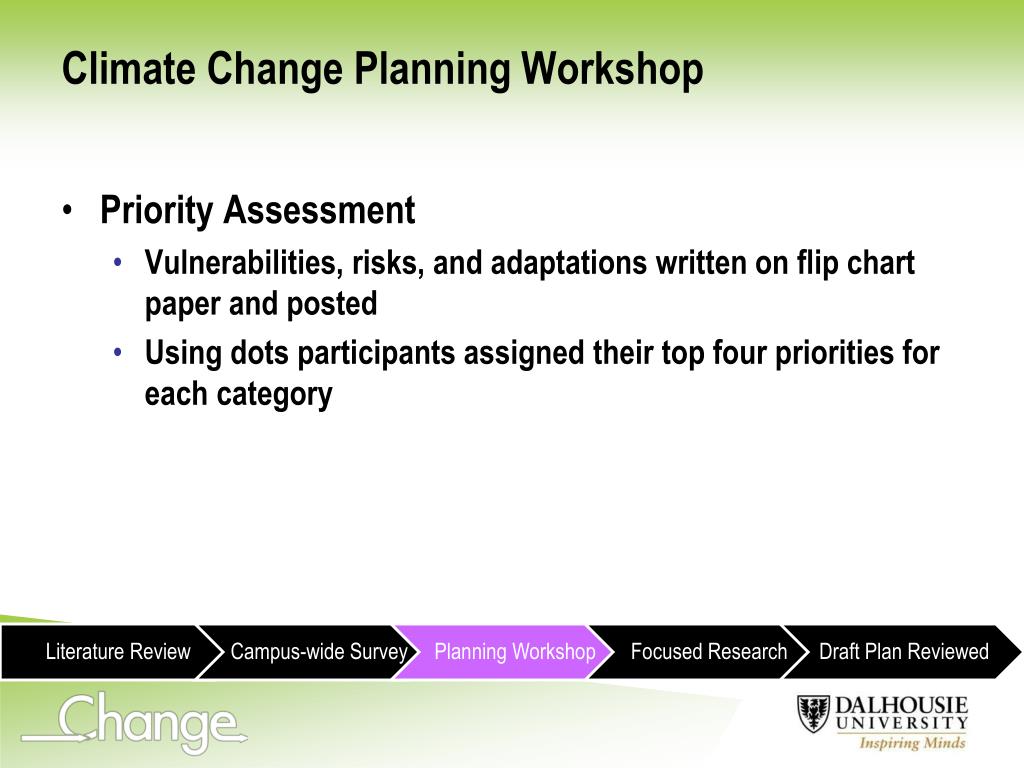 Climate Change Planning Workshop

• Priority Assessment
 • Vulnerabilities, risks, and adaptations written on flip chart paper and posted
 • Using dots participants assigned their top four priorities for each category

Literature Review
Campus-wide Survey
Planning Workshop
Focused Research
Draft Plan Reviewed

Change

DALHOUSIE UNIVERSITY
Inspiring Minds